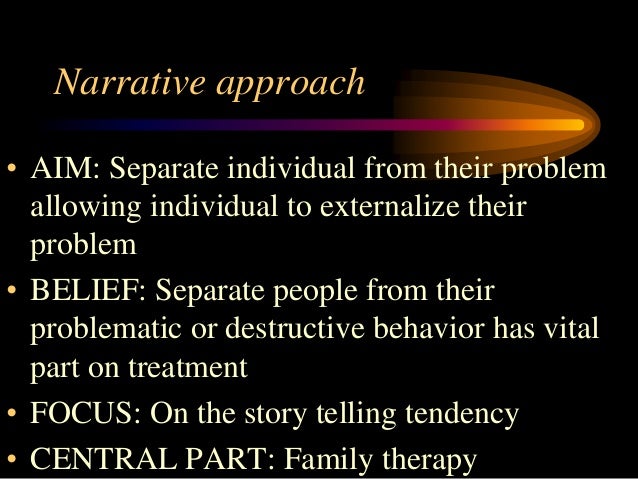 Narrative approach

• AIM: Separate individual from their problem allowing individual to externalize their problem

• BELIEF: Separate people from their problematic or destructive behavior has vital part on treatment

• FOCUS: On the story telling tendency

• CENTRAL PART: Family therapy